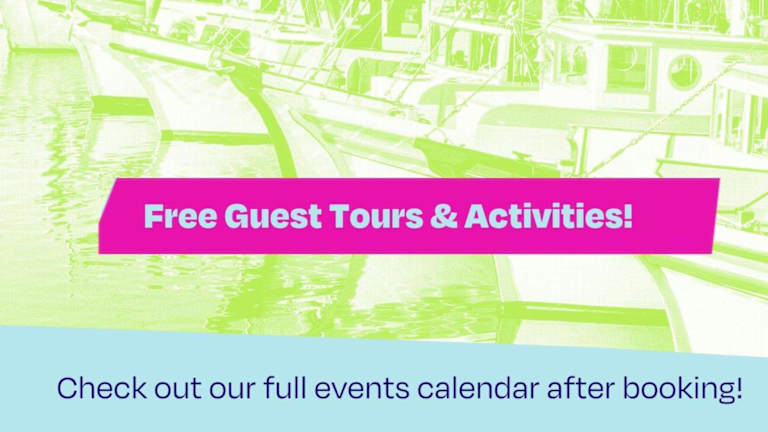 Free Guest Tours & Activities!

Check out our full events calendar after booking!